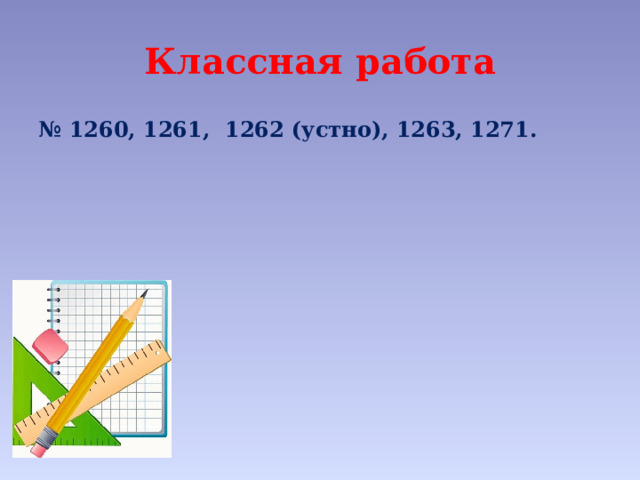 Классная работа

№ 1260, 1261, 1262 (устно), 1263, 1271.